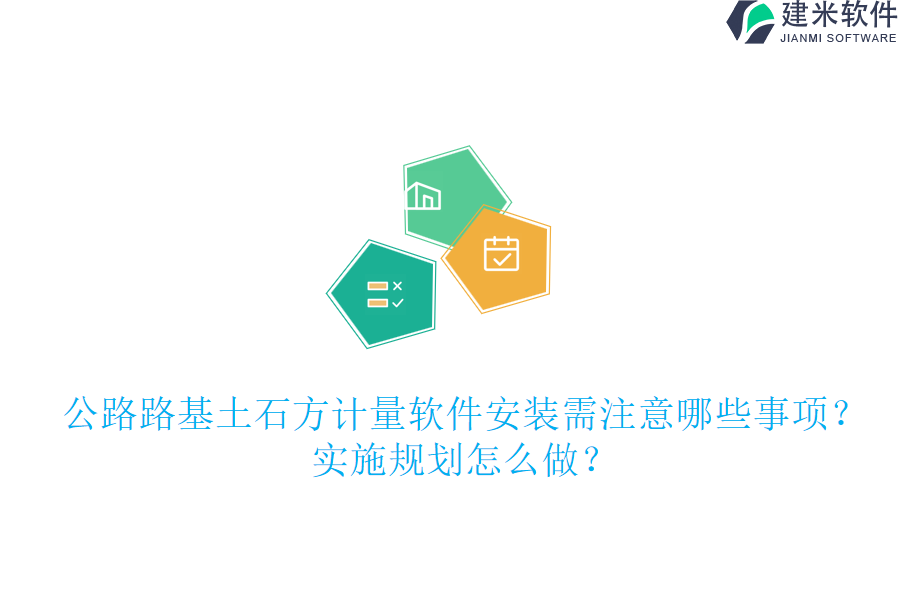 建米软件
JIANMI SOFTWARE

公路路基土石方计量软件安装需注意哪些事项？实施规划怎么做？